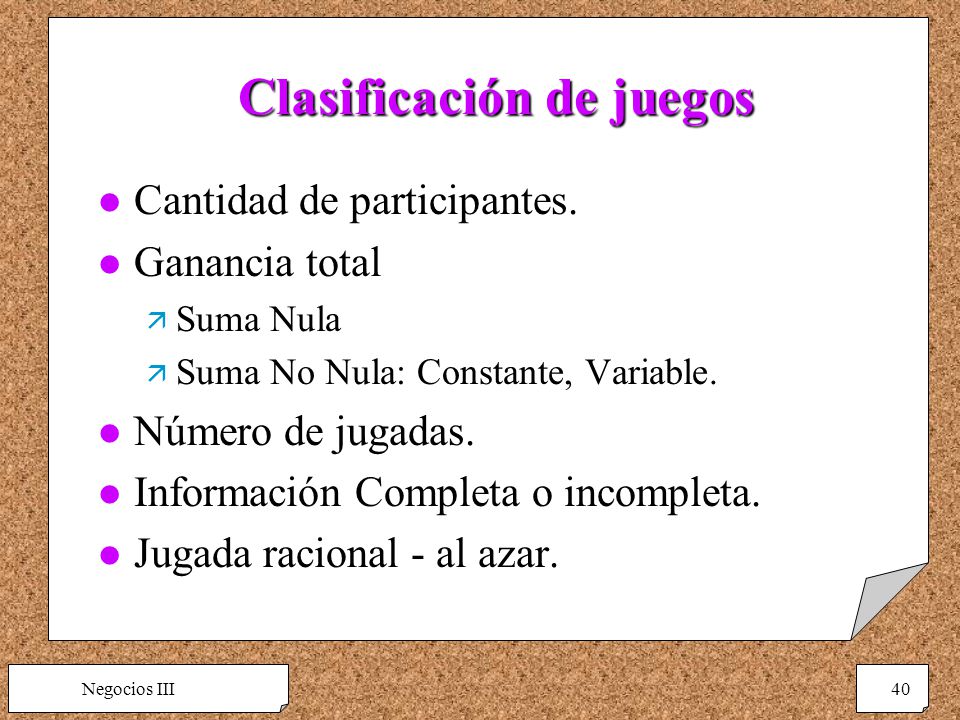 Clasificación de juegos

- Cantidad de participantes.
- Ganancia total
  - Suma Nula
  - Suma No Nula: Constante, Variable.
- Número de jugadas.
- Información Completa o incompleta.
- Jugada racional - al azar.

Negocios III

40